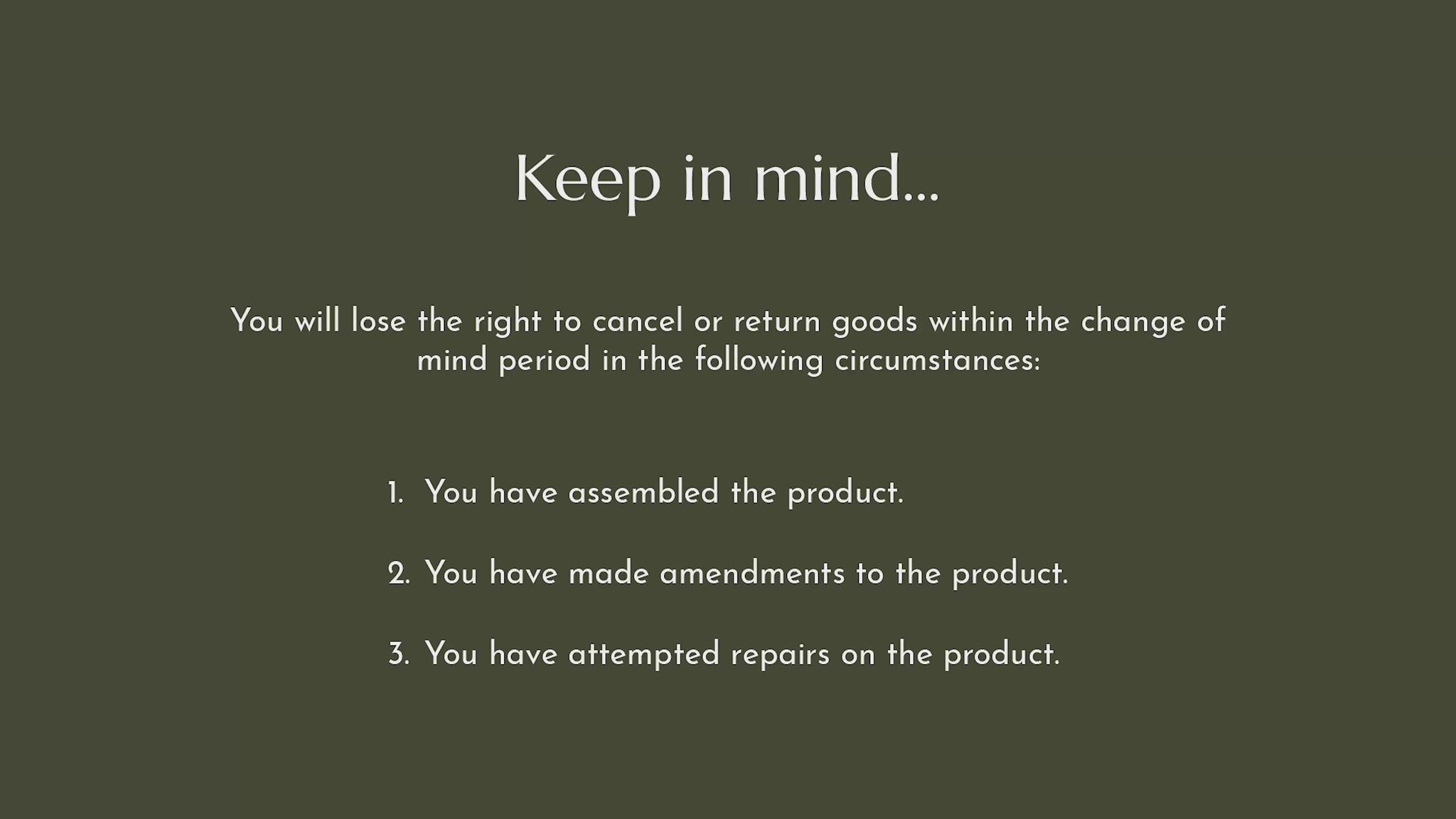 Keep in mind...

You will lose the right to cancel or return goods within the change of mind period in the following circumstances:

1. You have assembled the product.

2. You have made amendments to the product.

3. You have attempted repairs on the product.